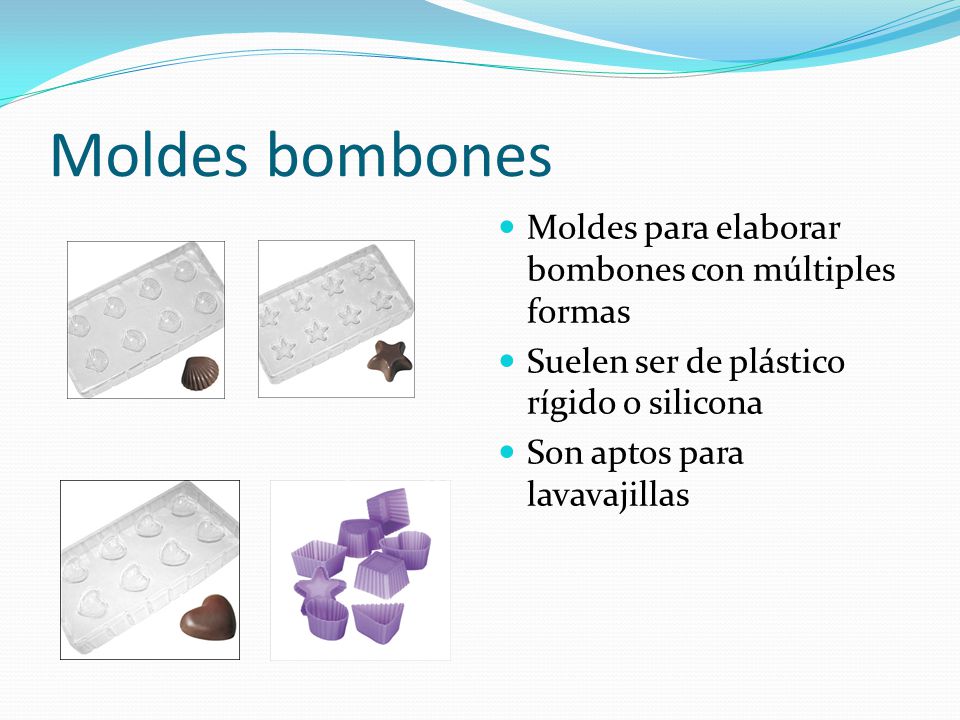 Moldes bombones

- Moldes para elaborar bombones con múltiples formas
- Suelen ser de plástico rígido o silicona
- Son aptos para lavavajillas